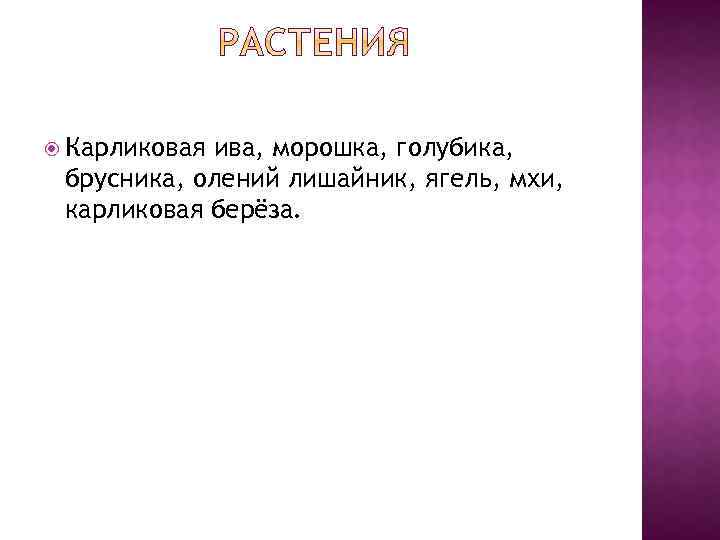 РАСТЕНИЯ

Карликовая ива, морошка, голубика, брусника, олений лишайник, ягель, мхи, карликовая берёза.